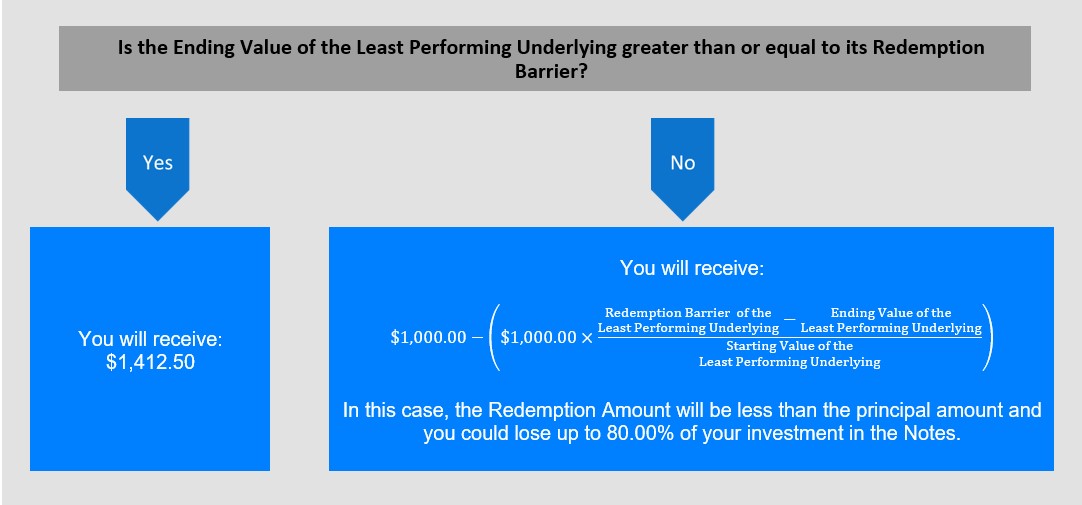 Is the Ending Value of the Least Performing Underlying greater than or equal to its Redemption Barrier?

Yes

No

You will receive:
\$1,412.50

You will receive:

$\$1,000.00 - \left(\$1,000.00 \times \frac{\text{Redemption Barrier of the Least Performing Underlying} - \text{Ending Value of the Least Performing Underlying}}{\text{Starting Value of the Least Performing Underlying}}\right)$

In this case, the Redemption Amount will be less than the principal amount and you could lose up to 80.00% of your investment in the Notes.